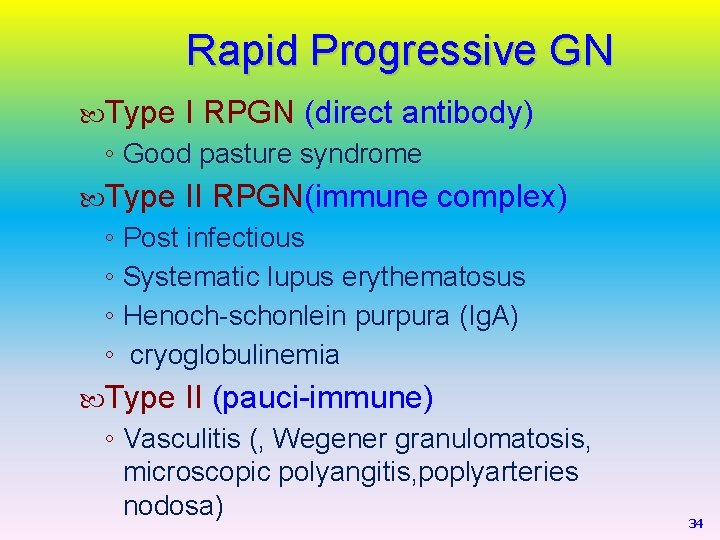 Rapid Progressive GN

Type I RPGN (direct antibody)
◦ Good pasture syndrome

Type II RPGN(immune complex)
◦ Post infectious
◦ Systematic lupus erythematosus
◦ Henoch-schonlein purpura (IgA)
◦ cryoglobulinemia

Type II (pauci-immune)
◦ Vasculitis (, Wegener granulomatosis, microscopic polyangitis,poplyarteries nodosa)

34